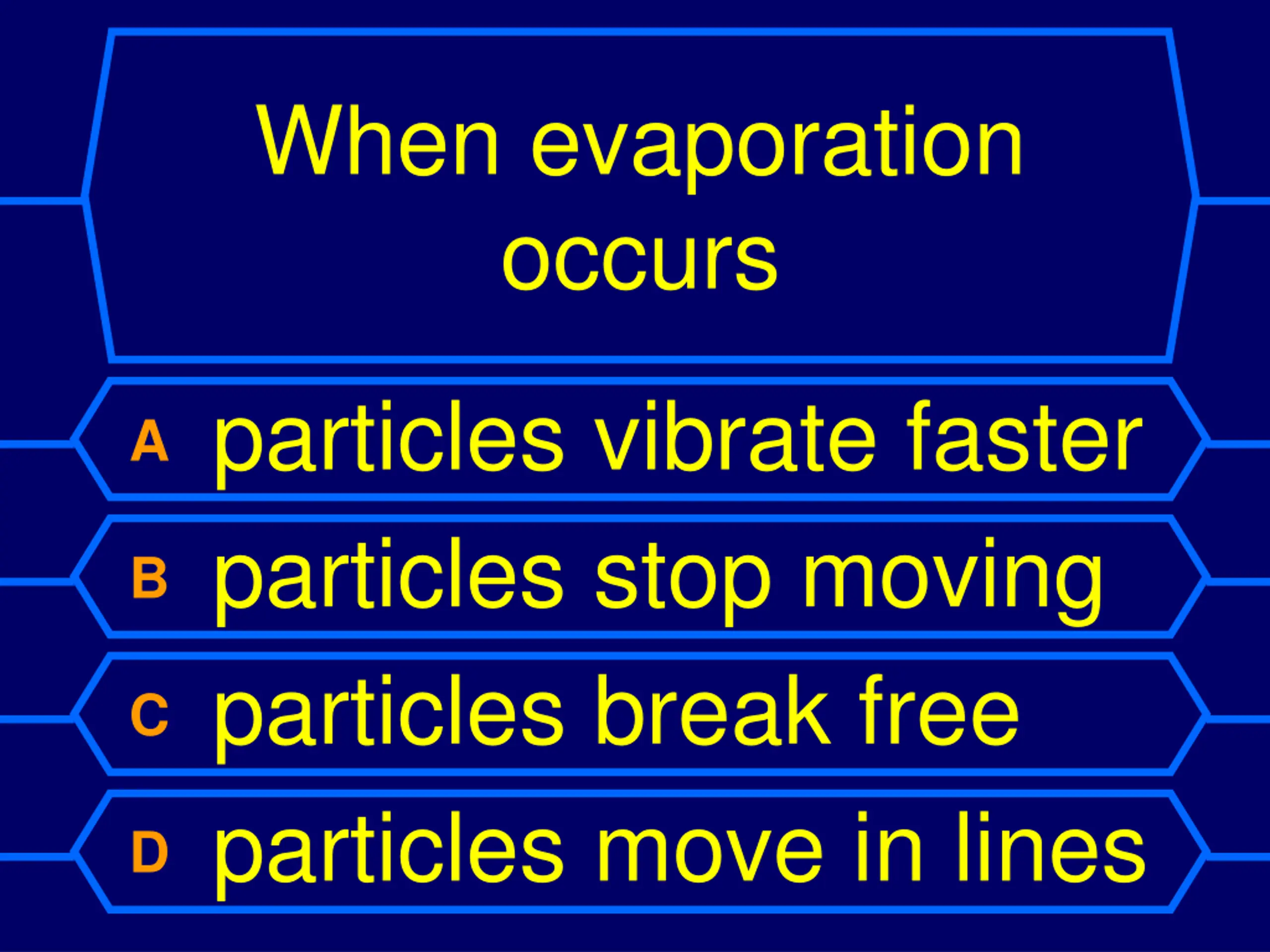 When evaporation occurs

A particles vibrate faster

B particles stop moving

C particles break free

D particles move in lines